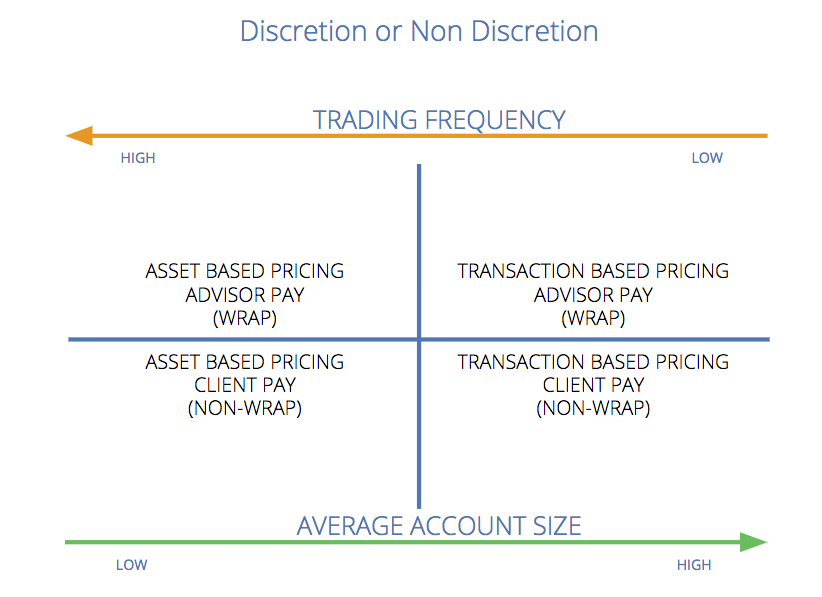 Discretion or Non Discretion

TRADING FREQUENCY

HIGH

LOW

ASSET BASED PRICING
ADVISOR PAY
(WRAP)

TRANSACTION BASED PRICING
ADVISOR PAY
(WRAP)

ASSET BASED PRICING
CLIENT PAY
(NON-WRAP)

TRANSACTION BASED PRICING
CLIENT PAY
(NON-WRAP)

AVERAGE ACCOUNT SIZE

LOW

HIGH